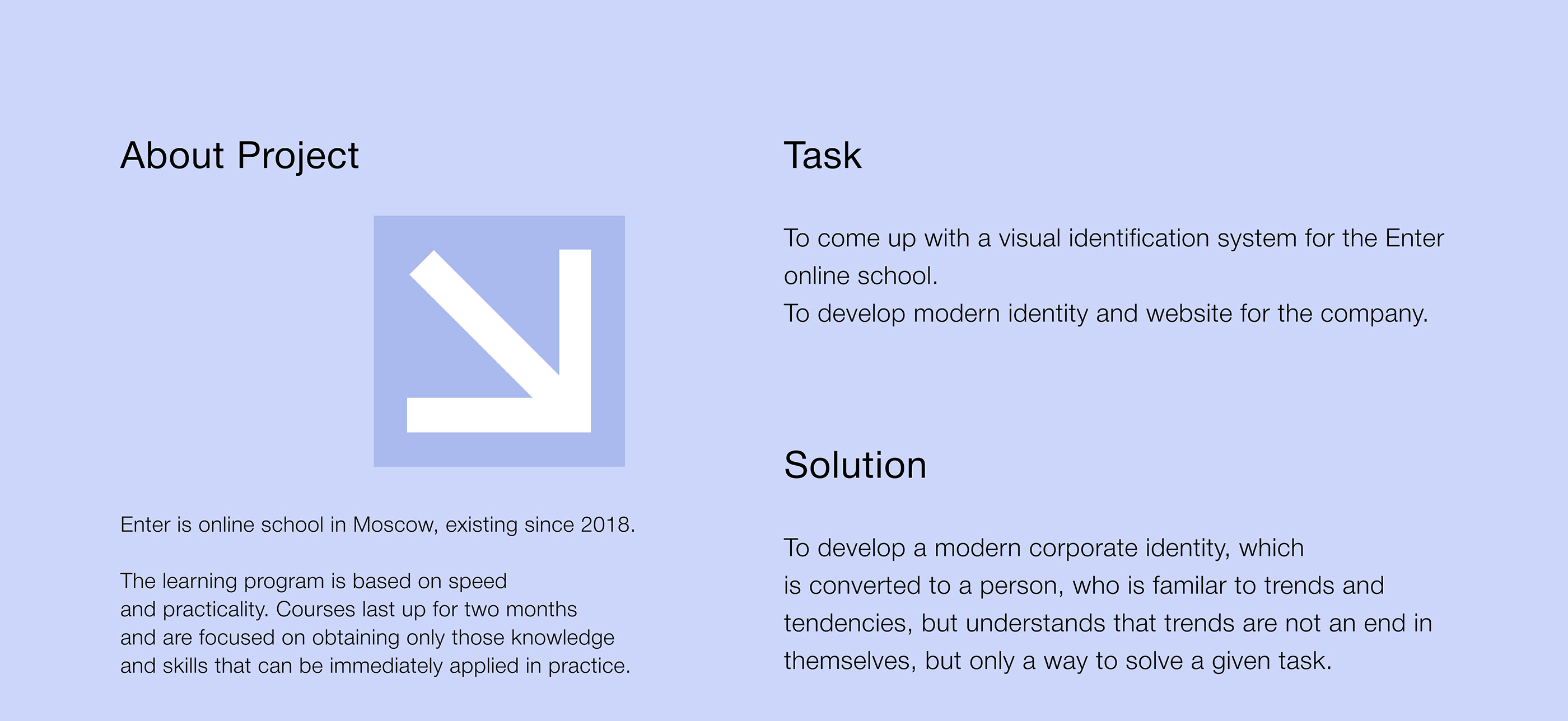 About Project

Enter is online school in Moscow, existing since 2018.

The learning program is based on speed and practicality. Courses last up for two months and are focused on obtaining only those knowledge and skills that can be immediately applied in practice.

Task

To come up with a visual identification system for the Enter online school.
To develop modern identity and website for the company.

Solution

To develop a modern corporate identity, which is converted to a person, who is familar to trends and tendencies, but understands that trends are not an end in themselves, but only a way to solve a given task.